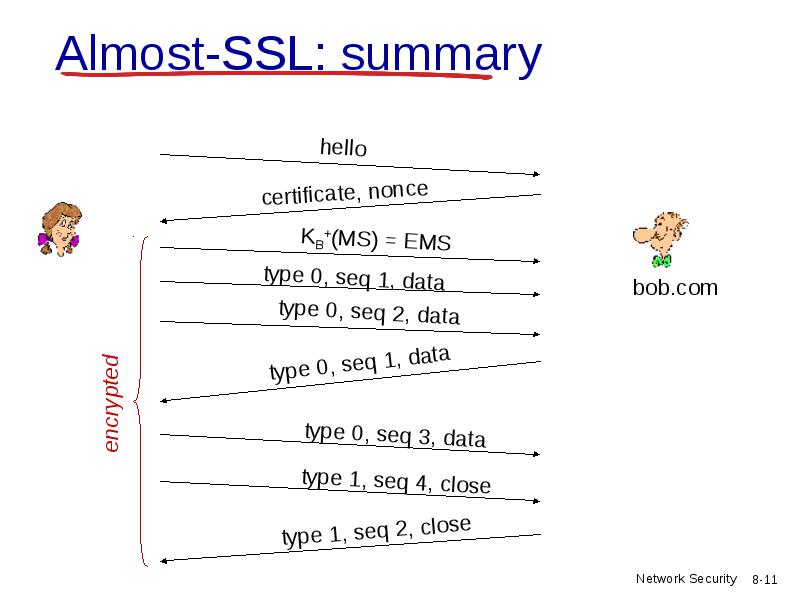 Almost-SSL: summary

hello

certificate, nonce

$K_B^+(MS) = EMS$

type 0, seq 1, data

type 0, seq 2, data

type 0, seq 1, data

type 0, seq 3, data

type 1, seq 4, close

type 1, seq 2, close

encrypted

bob.com

Network Security 8-11